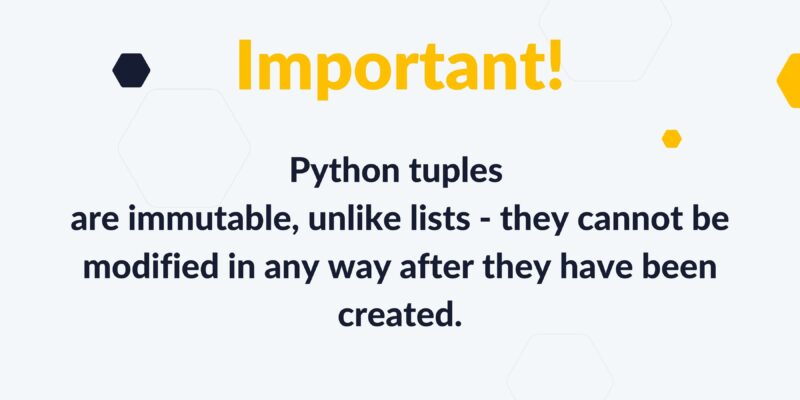 Important!

Python tuples
are immutable, unlike lists - they cannot be modified in any way after they have been created.